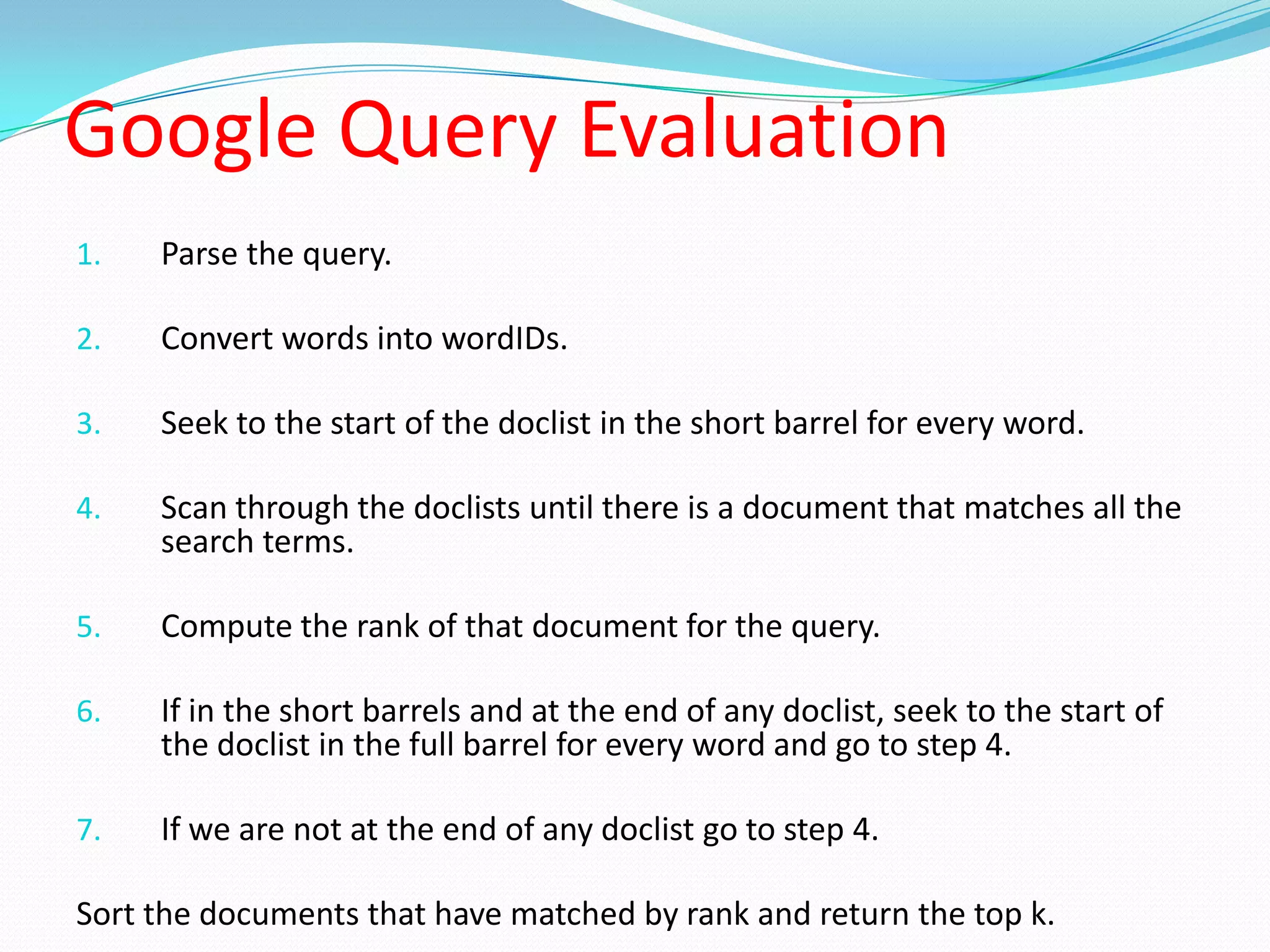 Google Query Evaluation

1. Parse the query.

2. Convert words into wordIDs.

3. Seek to the start of the doclist in the short barrel for every word.

4. Scan through the doclists until there is a document that matches all the search terms.

5. Compute the rank of that document for the query.

6. If in the short barrels and at the end of any doclist, seek to the start of the doclist in the full barrel for every word and go to step 4.

7. If we are not at the end of any doclist go to step 4.

Sort the documents that have matched by rank and return the top k.